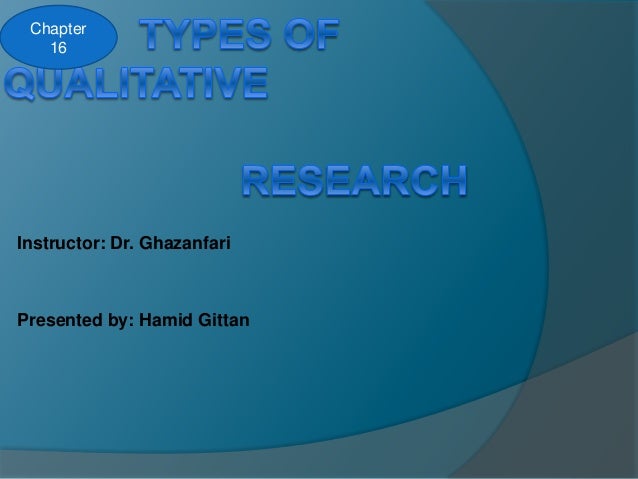 Chapter 16

TYPES OF QUALITATIVE

RESEARCH

Instructor: Dr. Ghazanfari

Presented by: Hamid Gittan